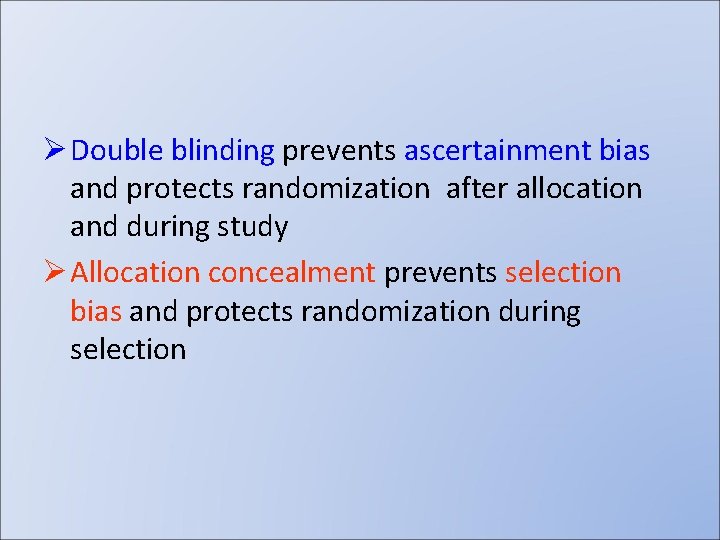 ➢ Double blinding prevents ascertainment bias and protects randomization  after allocation and during study

➢ Allocation concealment prevents selection bias and protects randomization during selection